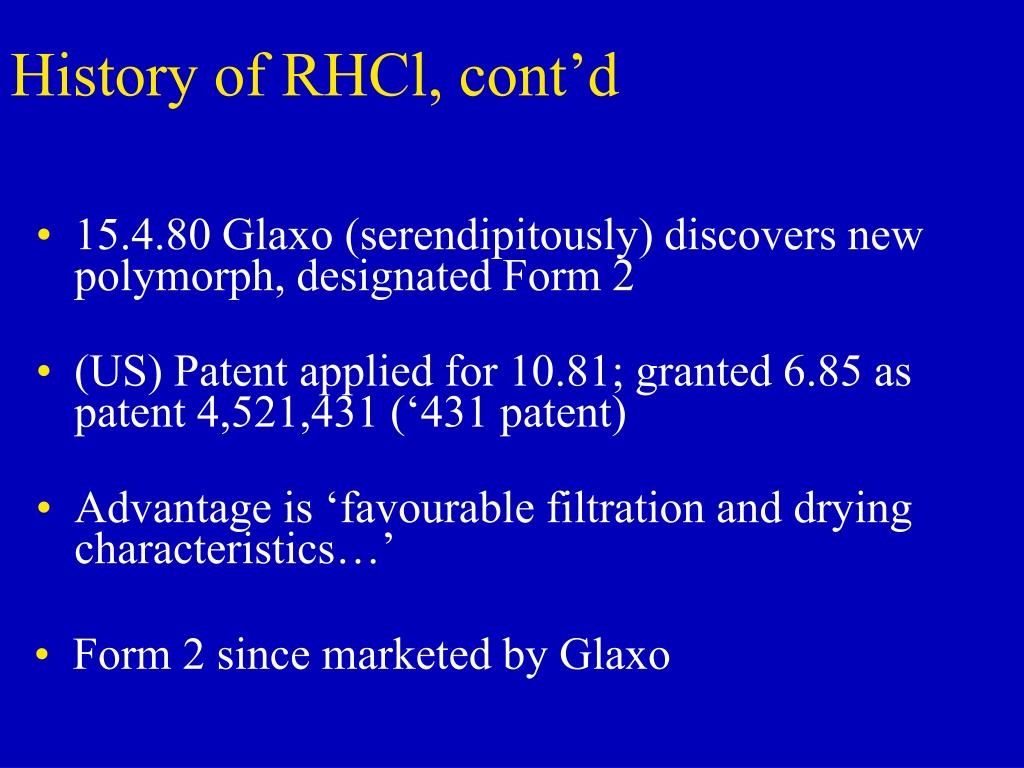 History of RHCl, cont’d

• 15.4.80 Glaxo (serendipitously) discovers new polymorph, designated Form 2

• (US) Patent applied for 10.81; granted 6.85 as patent 4,521,431 (‘431 patent)

• Advantage is ‘favourable filtration and drying characteristics…’

• Form 2 since marketed by Glaxo